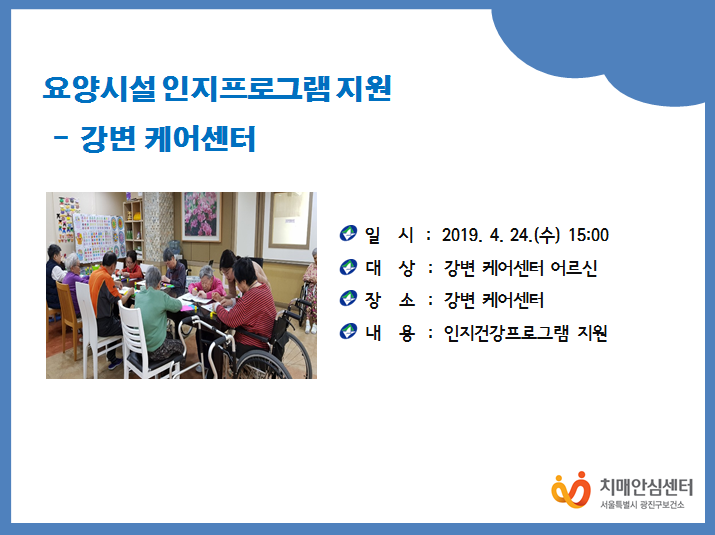 요양시설 인지프로그램 지원
- 강변 케어센터

일 시 : 2019. 4. 24.(수) 15:00
대 상 : 강변 케어센터 어르신
장 소 : 강변 케어센터
내 용 : 인지건강프로그램 지원

치매안심센터
서울특별시 광진구보건소